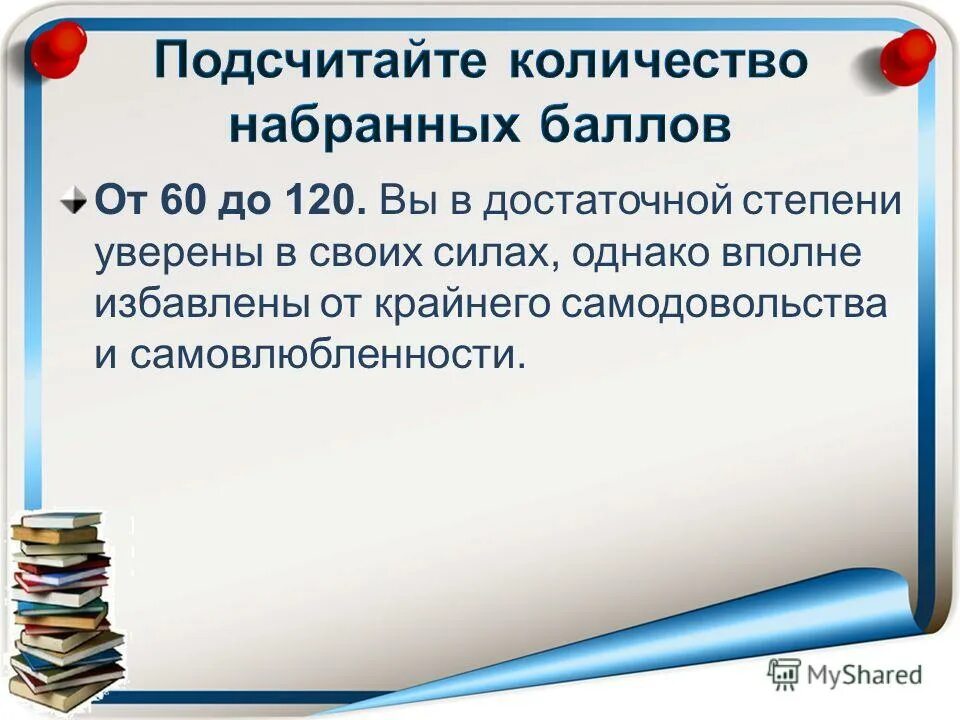 Подсчитайте количество набранных баллов

От 60 до 120. Вы в достаточной степени уверены в своих силах, однако вполне избавлены от крайнего самодовольства и самовлюбленности.

MyShared